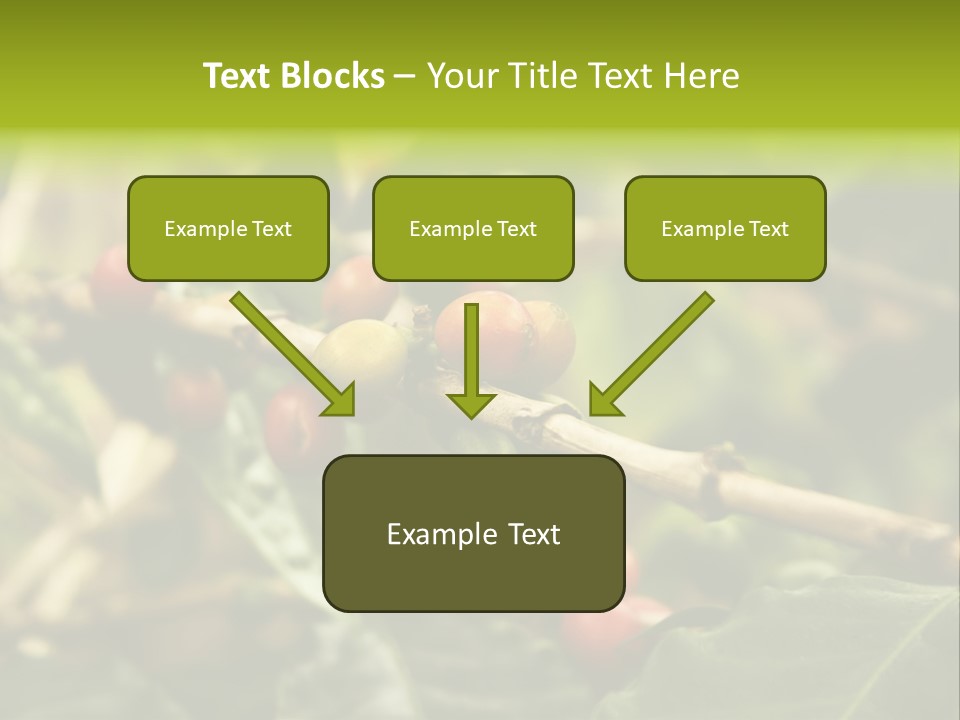 Text Blocks – Your Title Text Here

Example Text

Example Text

Example Text

Example Text